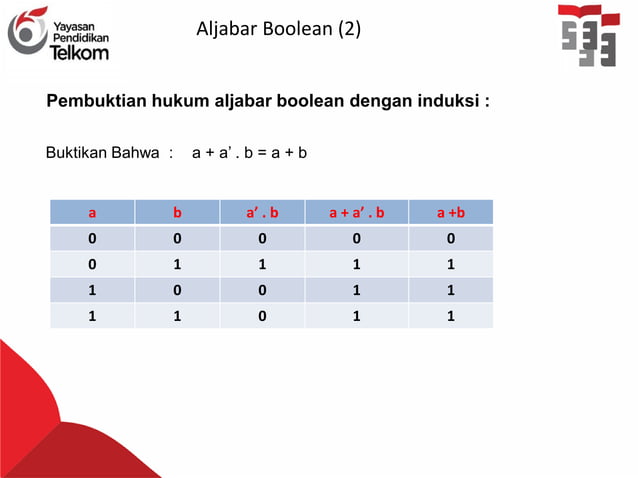 Yayasan Pendidikan Telkom

Aljabar Boolean (2)

Pembuktian hukum aljabar boolean dengan induksi :

Buktikan Bahwa : a + a' . b = a + b

| a | b | a' . b | a + a' . b | a +b |
|---|---|---|---|---|
| 0 | 0 | 0 | 0 | 0 |
| 0 | 1 | 1 | 1 | 1 |
| 1 | 0 | 0 | 1 | 1 |
| 1 | 1 | 0 | 1 | 1 |